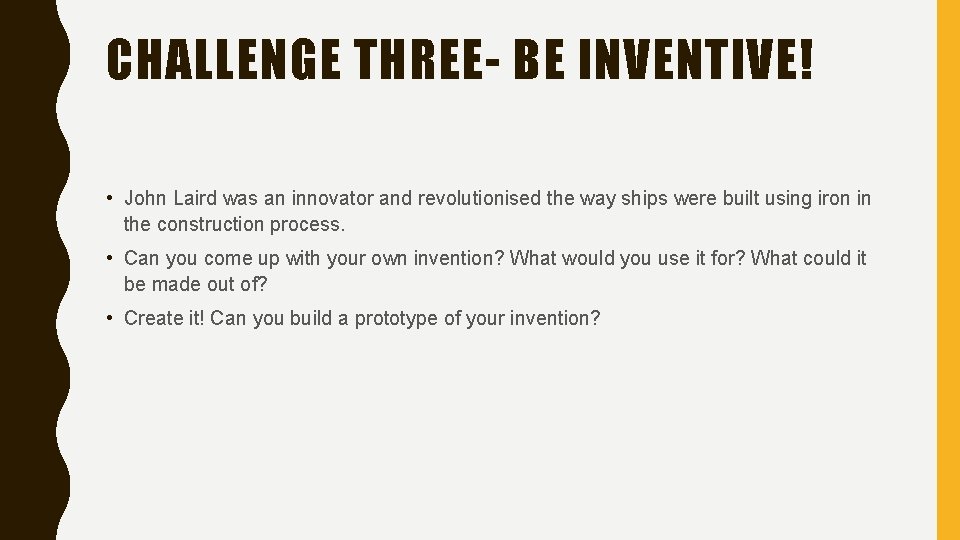 CHALLENGE THREE- BE INVENTIVE!

• John Laird was an innovator and revolutionised the way ships were built using iron in the construction process.

• Can you come up with your own invention? What would you use it for? What could it be made out of?

• Create it! Can you build a prototype of your invention?